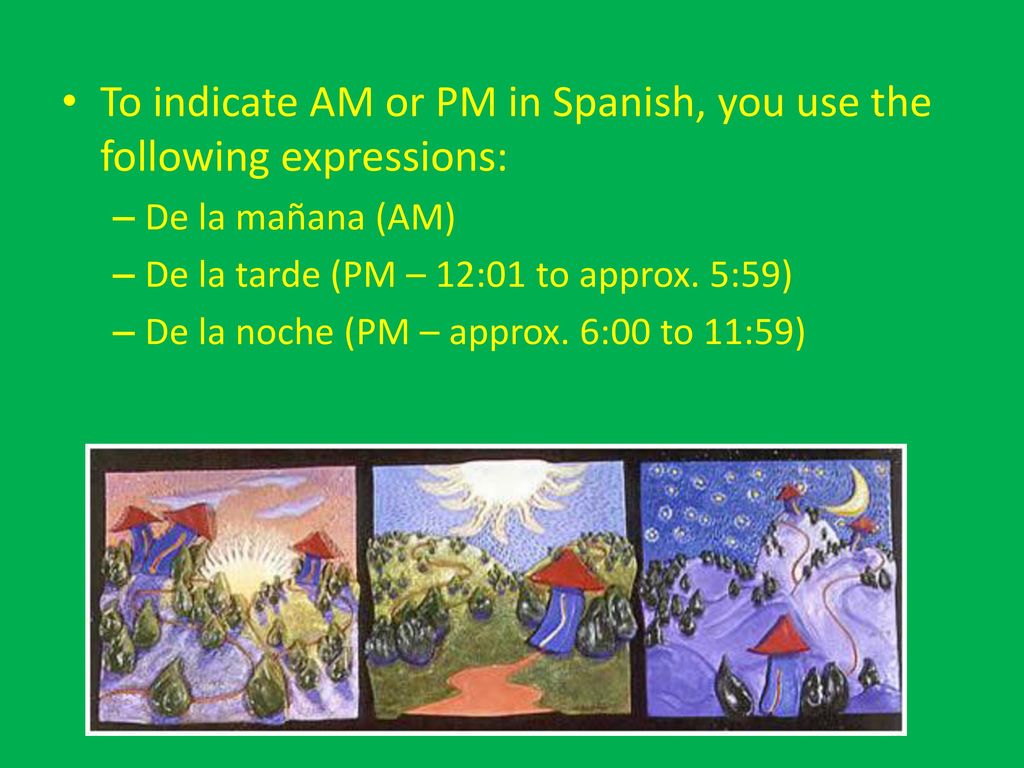 • To indicate AM or PM in Spanish, you use the following expressions:
– De la mañana (AM)
– De la tarde (PM – 12:01 to approx. 5:59)
– De la noche (PM – approx. 6:00 to 11:59)